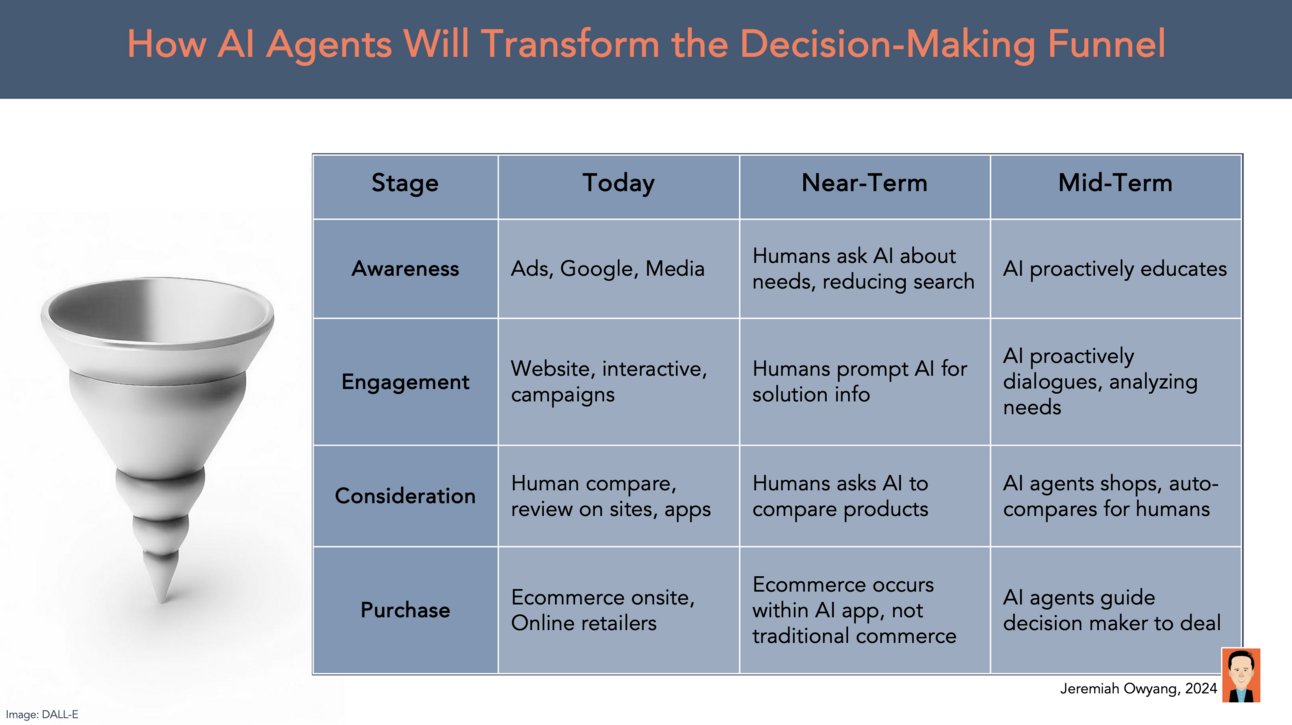 How AI Agents Will Transform the Decision-Making Funnel

| Stage | Today | Near-Term | Mid-Term |
|---|---|---|---|
| Awareness | Ads, Google, Media | Humans ask AI about needs, reducing search | AI proactively educates |
| Engagement | Website, interactive, campaigns | Humans prompt AI for solution info | AI proactively dialogues, analyzing needs |
| Consideration | Human compare, review on sites, apps | Humans asks AI to compare products | AI agents shops, auto-compares for humans |
| Purchase | Ecommerce onsite, Online retailers | Ecommerce occurs within AI app, not traditional commerce | AI agents guide decision maker to deal |

Jeremiah Owyang, 2024

Image: DALL-E